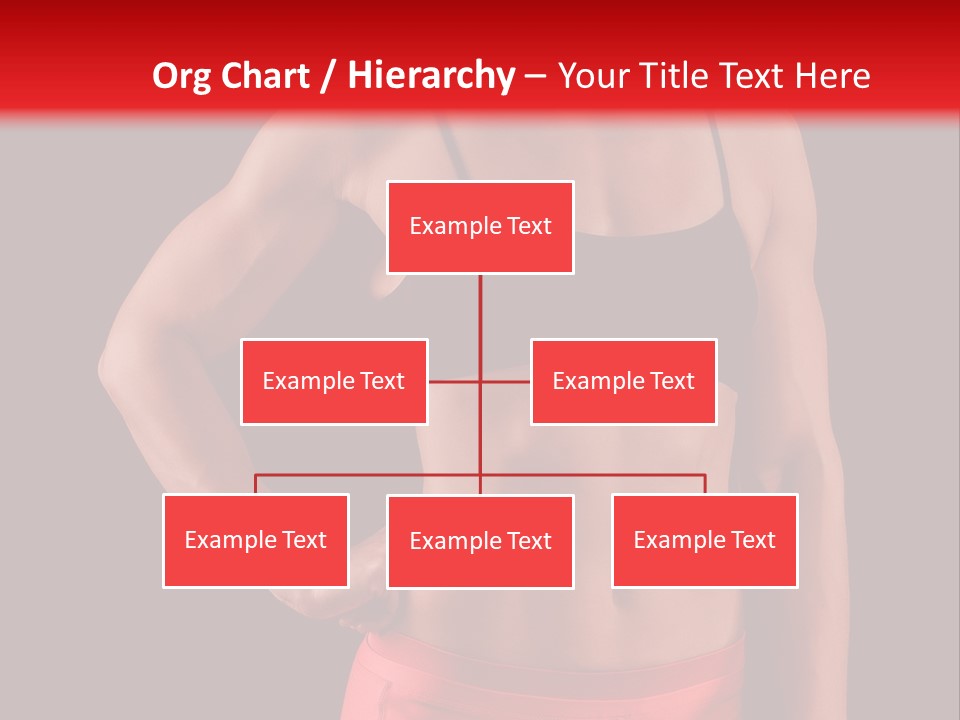 Org Chart / Hierarchy – Your Title Text Here

Example Text

Example Text

Example Text

Example Text

Example Text

Example Text